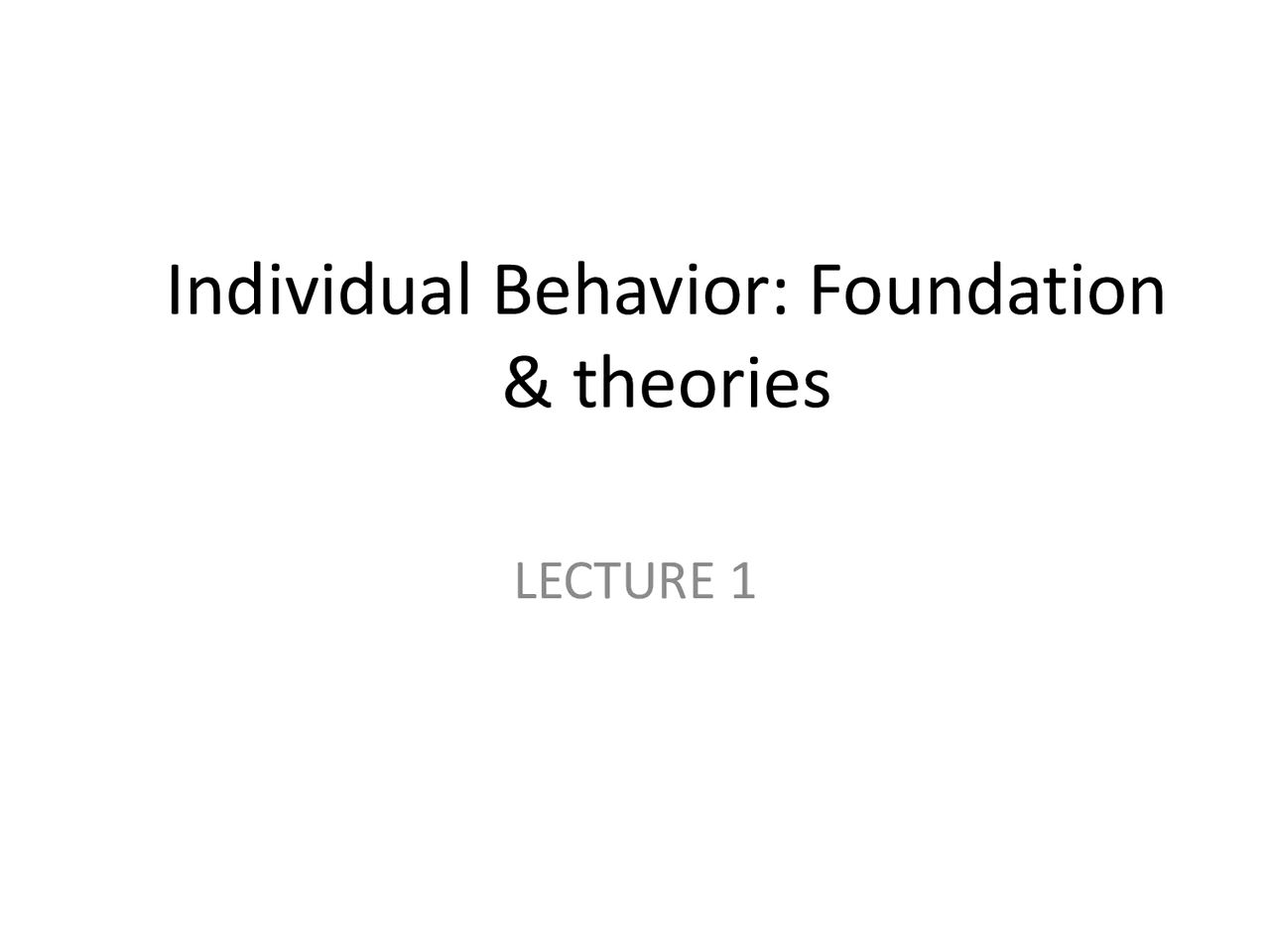 Individual Behavior: Foundation & theories

LECTURE 1